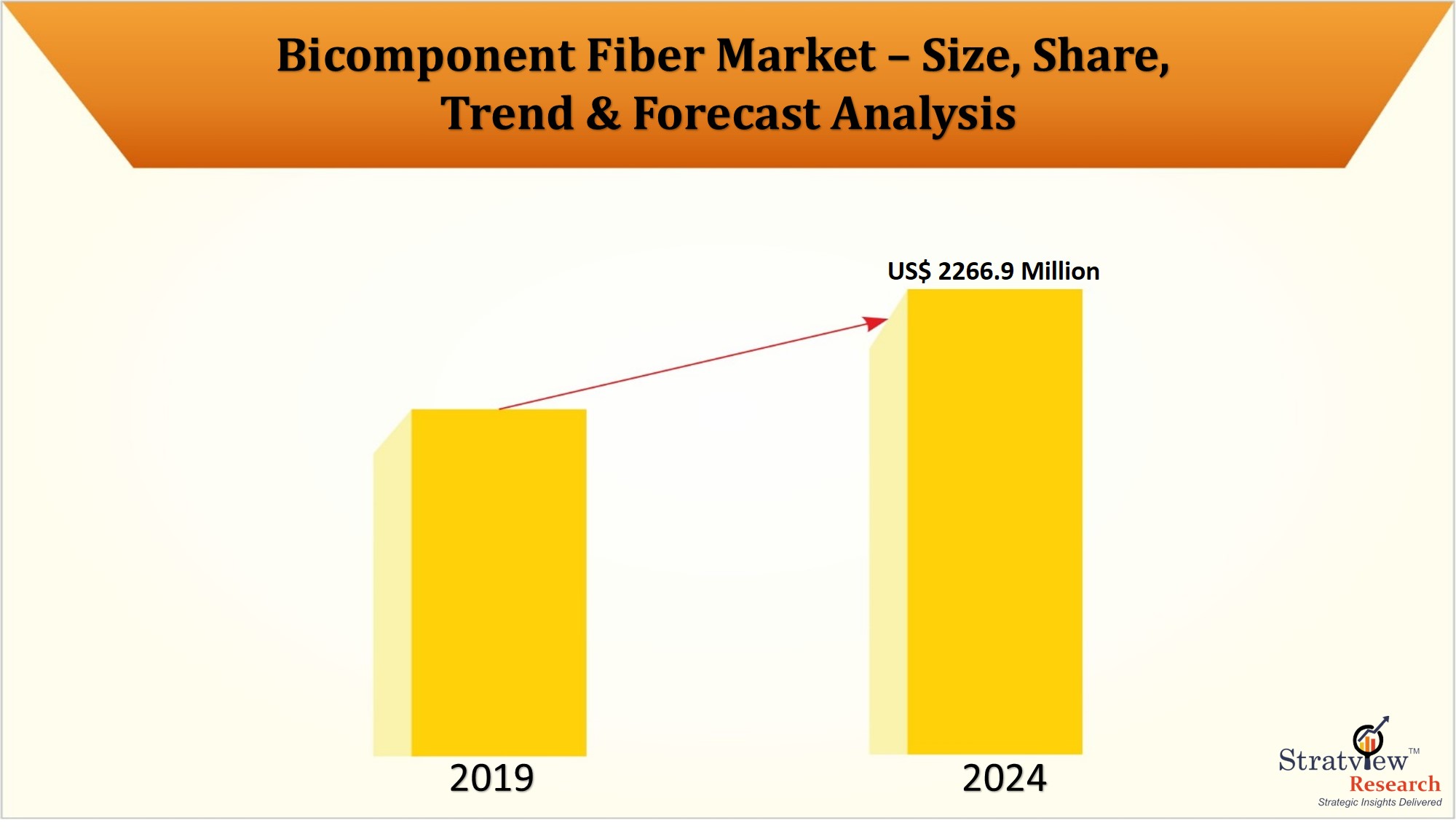 Bicomponent Fiber Market – Size, Share, Trend & Forecast Analysis

US$ 2266.9 Million

2019

2024

Stratview™
Research
Strategic Insights Delivered